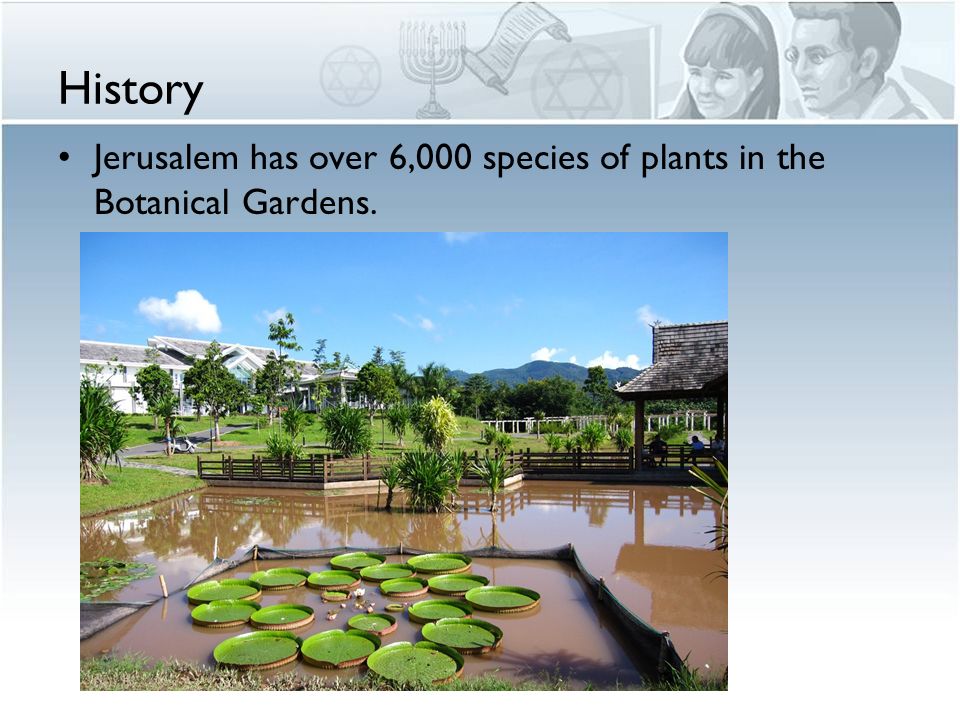 History

• Jerusalem has over 6,000 species of plants in the Botanical Gardens.